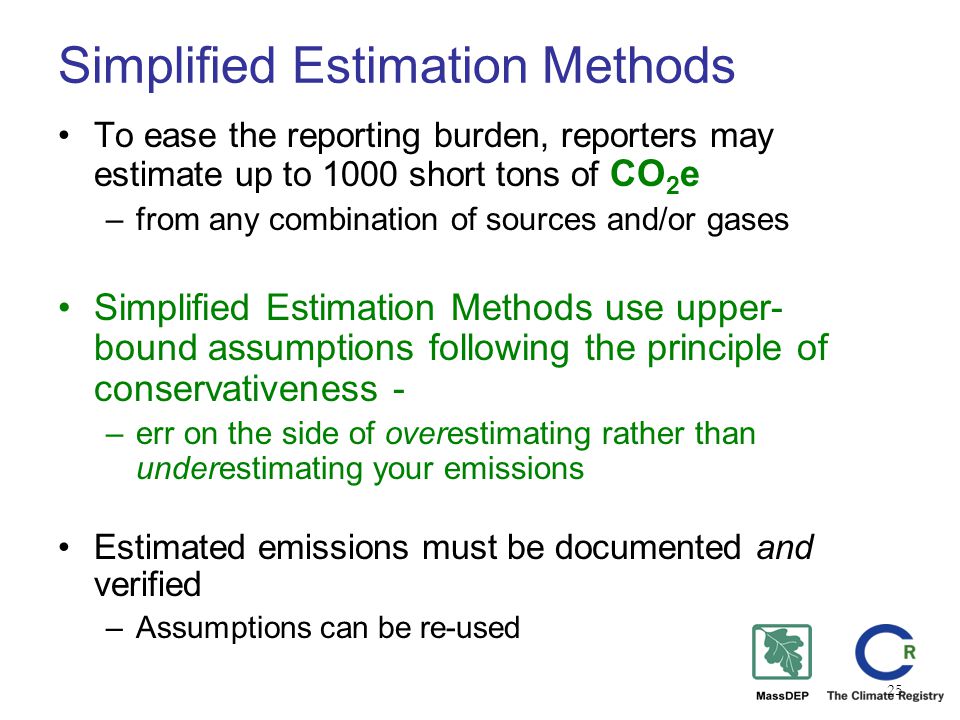 Simplified Estimation Methods

• To ease the reporting burden, reporters may estimate up to 1000 short tons of $CO_2e$

– from any combination of sources and/or gases

• Simplified Estimation Methods use upper-bound assumptions following the principle of conservativeness -

– err on the side of overestimating rather than underestimating your emissions

• Estimated emissions must be documented and verified

– Assumptions can be re-used

MassDEP

R

The Climate Registry

25